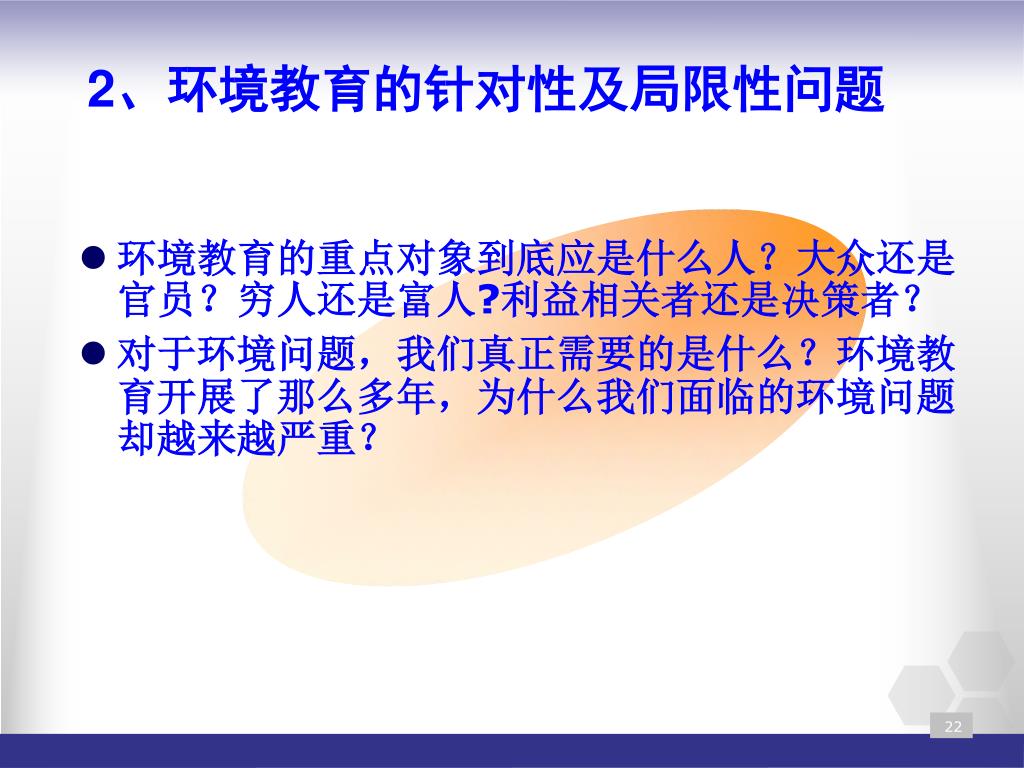 2、环境教育的针对性及局限性问题

● 环境教育的重点对象到底应是什么人？大众还是官员？穷人还是富人?利益相关者还是决策者？

● 对于环境问题，我们真正需要的是什么？环境教育开展了那么多年，为什么我们面临的环境问题却越来越严重？

22